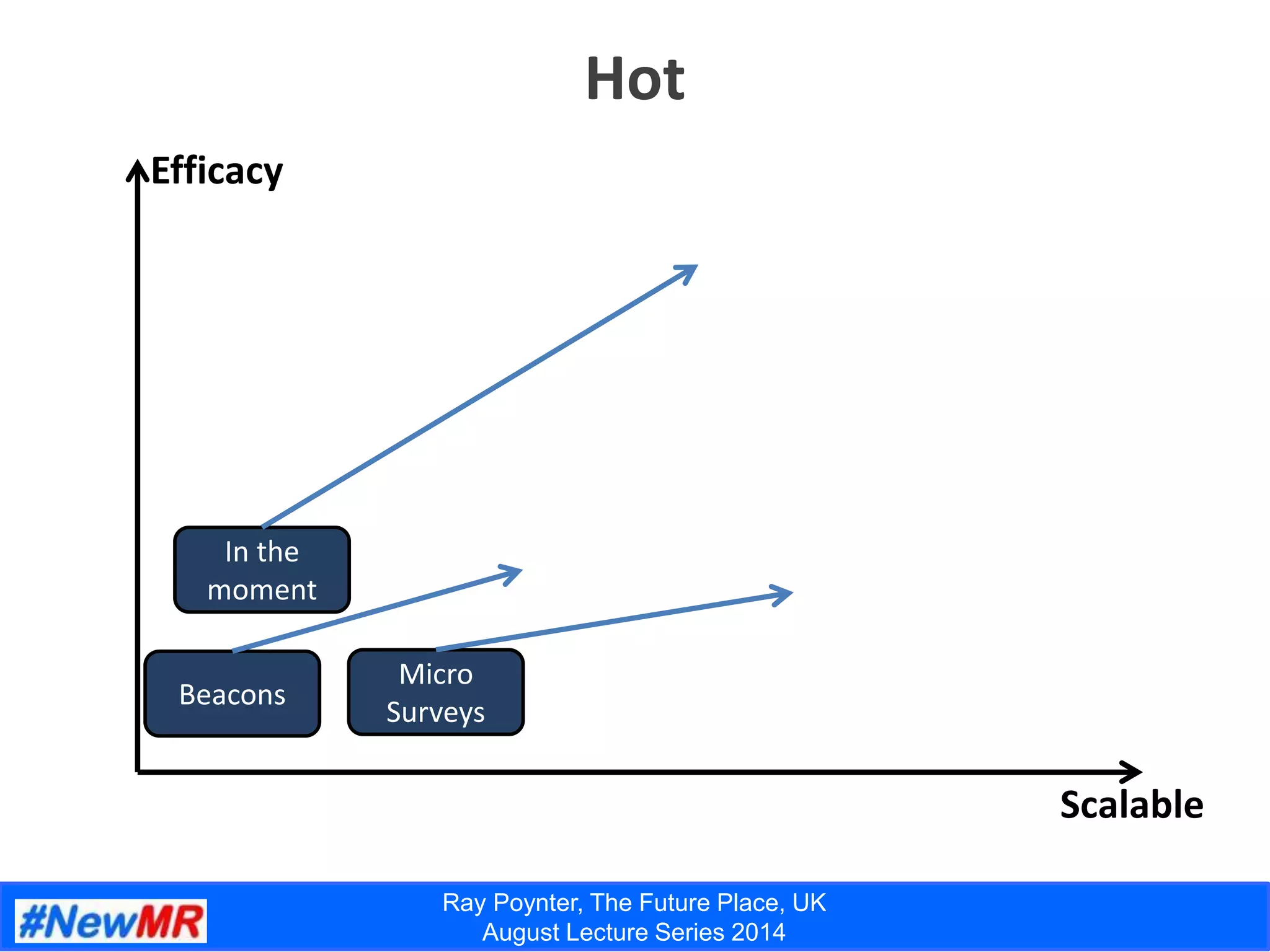 Hot

Efficacy

In the moment

Beacons

Micro Surveys

Scalable

#NewMR

Ray Poynter, The Future Place, UK
August Lecture Series 2014